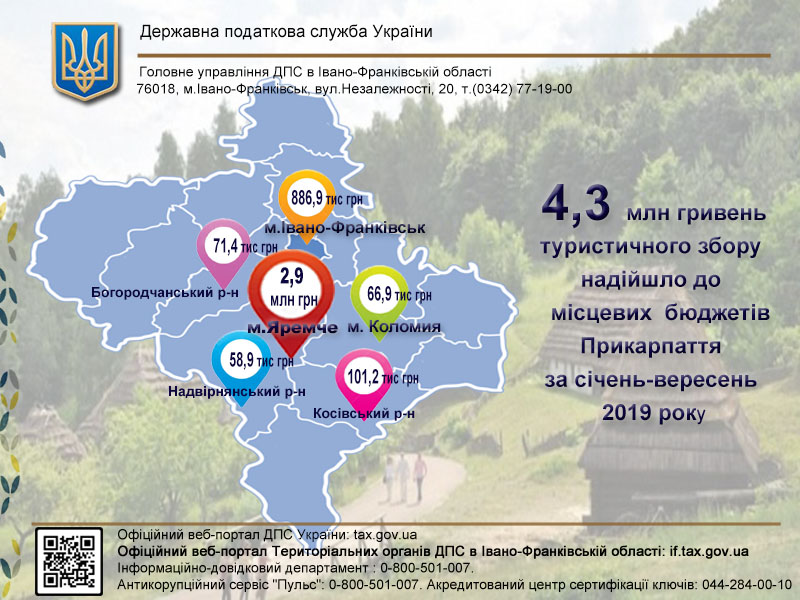 Державна податкова служба України

Головне управління ДПС в Івано-Франківській області
76018, м.Івано-Франківськ, вул.Незалежності, 20, т.(0342) 77-19-00

886,9 тис грн
м.Івано-Франківськ

71,4 тис грн
Богородчанський р-н

2,9 млн грн
м.Яремче

66,9 тис грн
м. Коломия

58,9 тис грн
Надвірнянський р-н

101,2 тис грн
Косівський р-н

4,3 млн гривень туристичного збору надійшло до місцевих бюджетів Прикарпаття за січень-вересень 2019 року

Офіційний веб-портал ДПС України: tax.gov.ua
Офіційний веб-портал Територіальних органів ДПС в Івано-Франківській області: if.tax.gov.ua
Інформаційно-довідковий департамент : 0-800-501-007.
Антикорупційний сервіс "Пульс": 0-800-501-007. Акредитований центр сертифікації ключів: 044-284-00-10